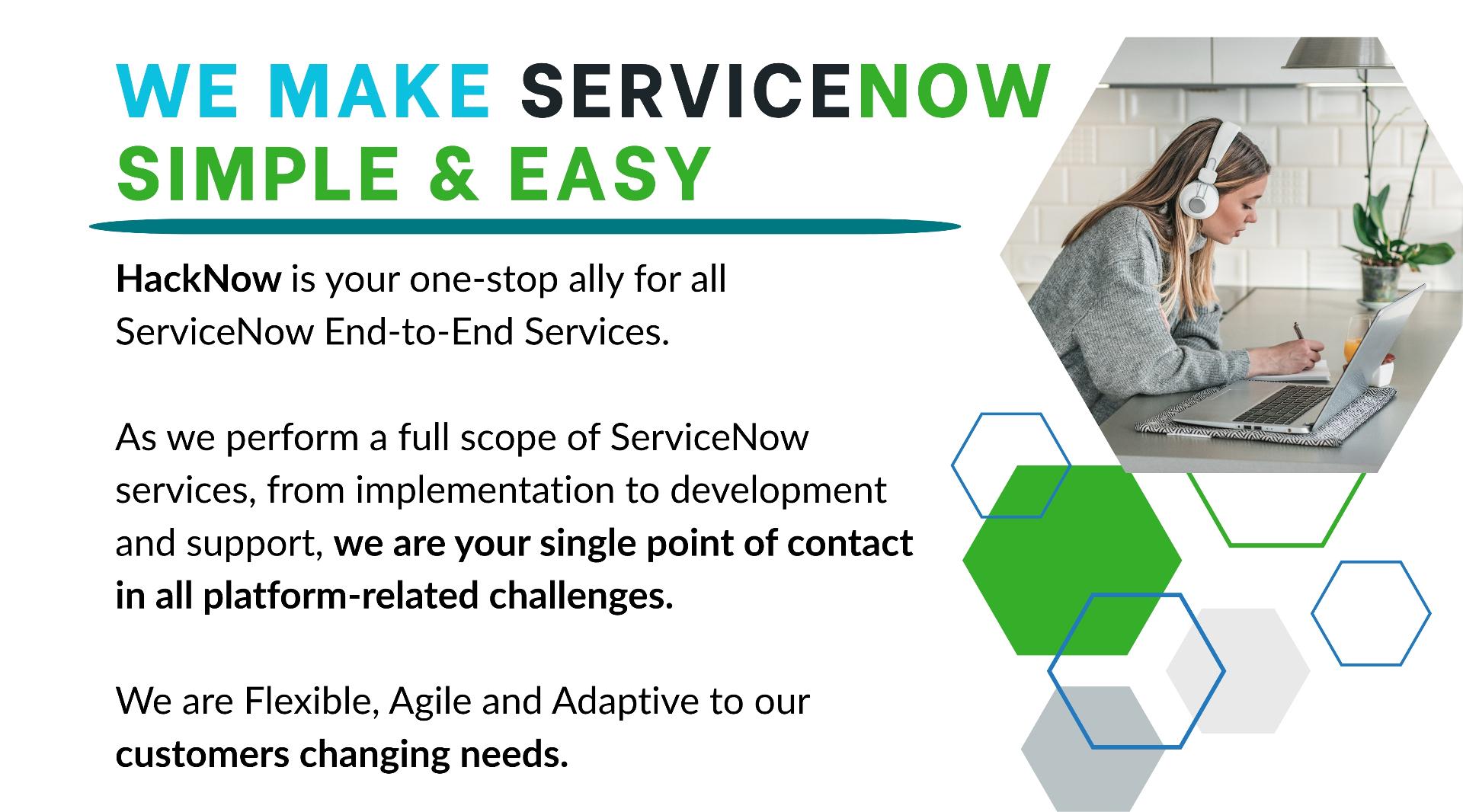 WE MAKE SERVICENOW
SIMPLE & EASY

HackNow is your one-stop ally for all ServiceNow End-to-End Services.

As we perform a full scope of ServiceNow services, from implementation to development and support, we are your single point of contact in all platform-related challenges.

We are Flexible, Agile and Adaptive to our customers changing needs.